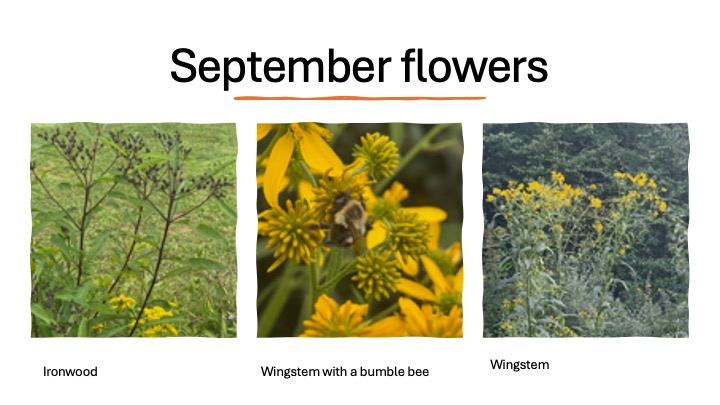 September flowers

Ironwood

Wingstem with a bumble bee

Wingstem